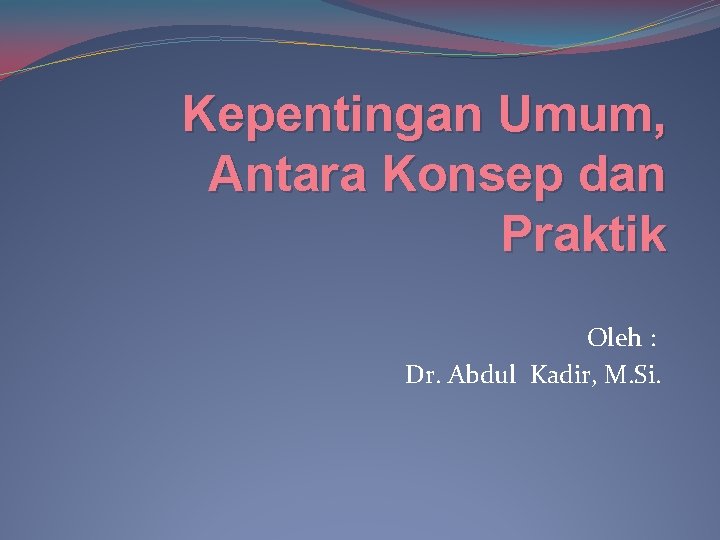 Kepentingan Umum, Antara Konsep dan Praktik

Oleh :
Dr. Abdul Kadir, M.Si.